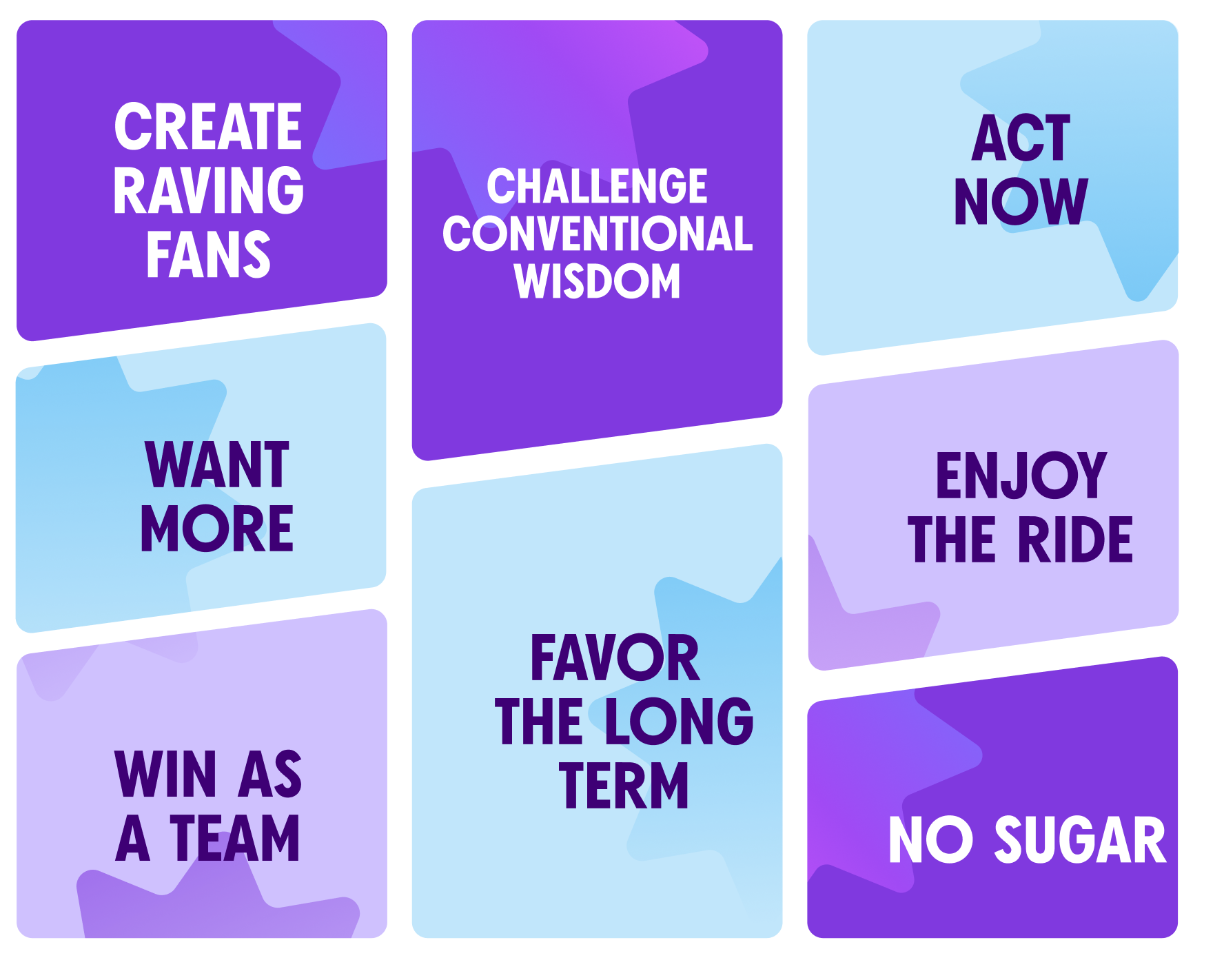 CREATE RAVING FANS

WANT MORE

WIN AS A TEAM

CHALLENGE CONVENTIONAL WISDOM

FAVOR THE LONG TERM

ACT NOW

ENJOY THE RIDE

NO SUGAR